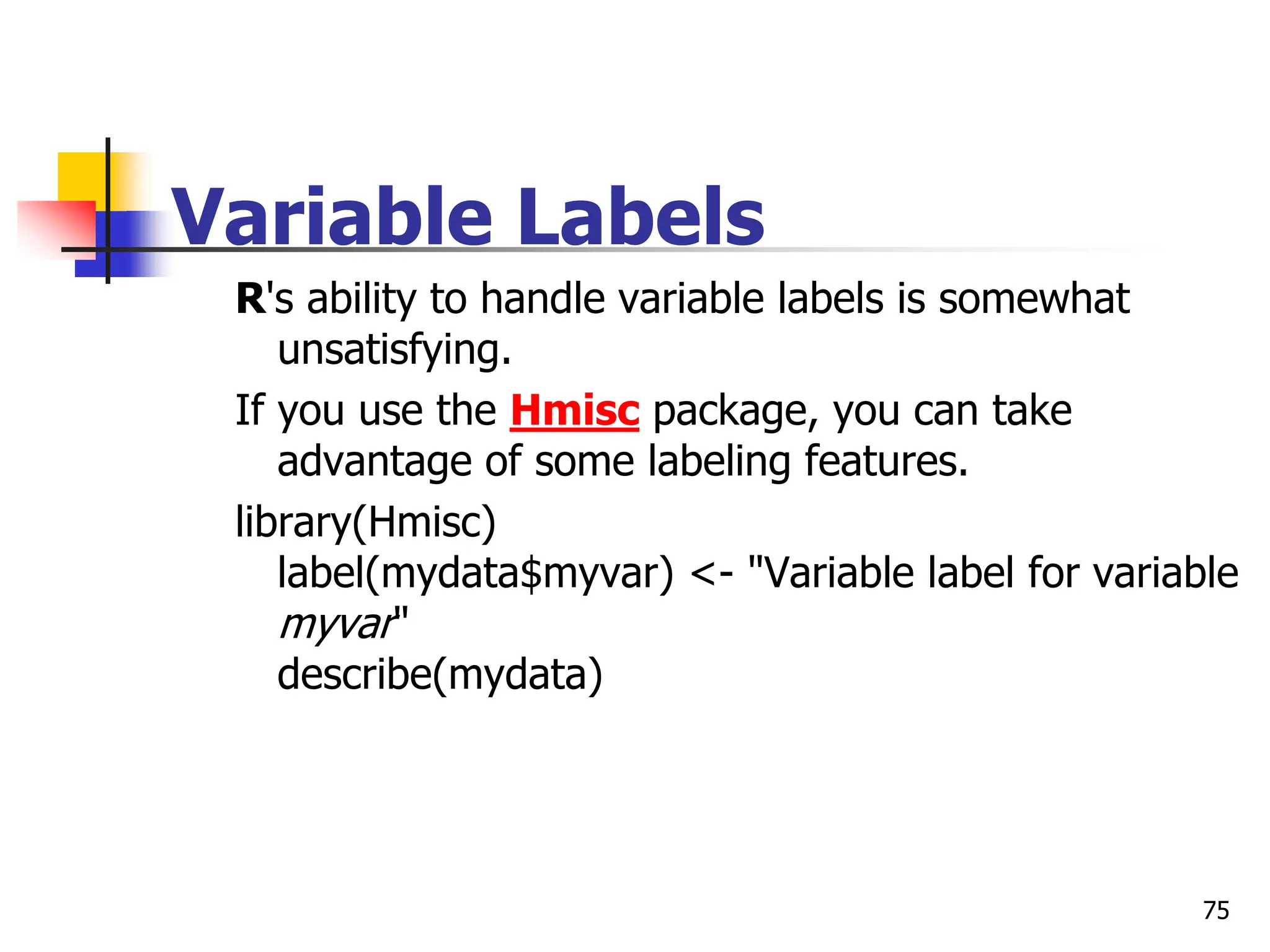 Variable Labels

R's ability to handle variable labels is somewhat unsatisfying.

If you use the Hmisc package, you can take advantage of some labeling features.

library(Hmisc)
label(mydata$myvar) <- "Variable label for variable myvar"
describe(mydata)

75